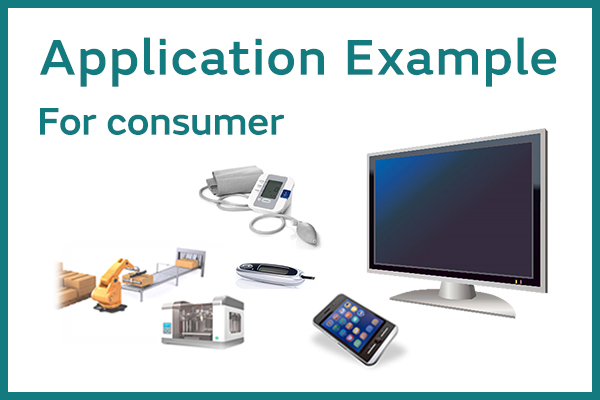 Application Example
For consumer